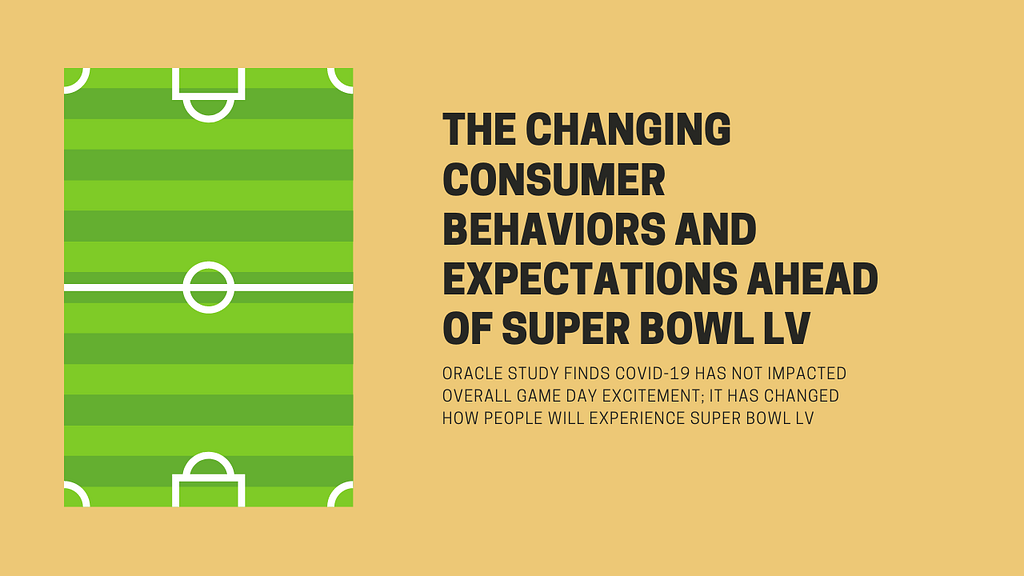 THE CHANGING CONSUMER BEHAVIORS AND EXPECTATIONS AHEAD OF SUPER BOWL LV

ORACLE STUDY FINDS COVID-19 HAS NOT IMPACTED OVERALL GAME DAY EXCITEMENT; IT HAS CHANGED HOW PEOPLE WILL EXPERIENCE SUPER BOWL LV